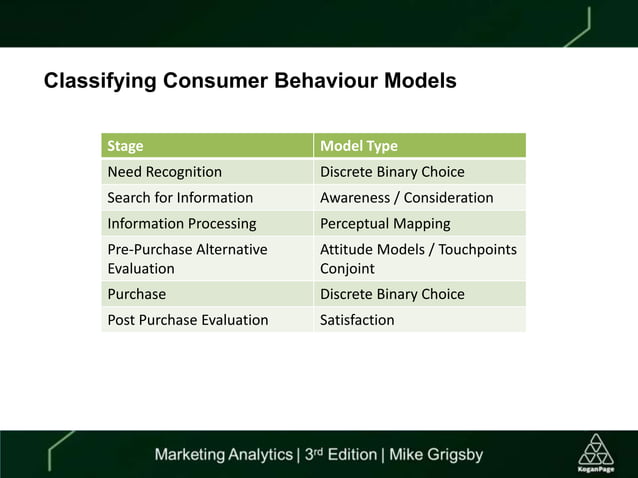 Classifying Consumer Behaviour Models

| Stage | Model Type |
|---|---|
| Need Recognition | Discrete Binary Choice |
| Search for Information | Awareness / Consideration |
| Information Processing | Perceptual Mapping |
| Pre-Purchase Alternative Evaluation | Attitude Models / Touchpoints Conjoint |
| Purchase | Discrete Binary Choice |
| Post Purchase Evaluation | Satisfaction |

Marketing Analytics | 3rd Edition | Mike Grigsby

KoganPage